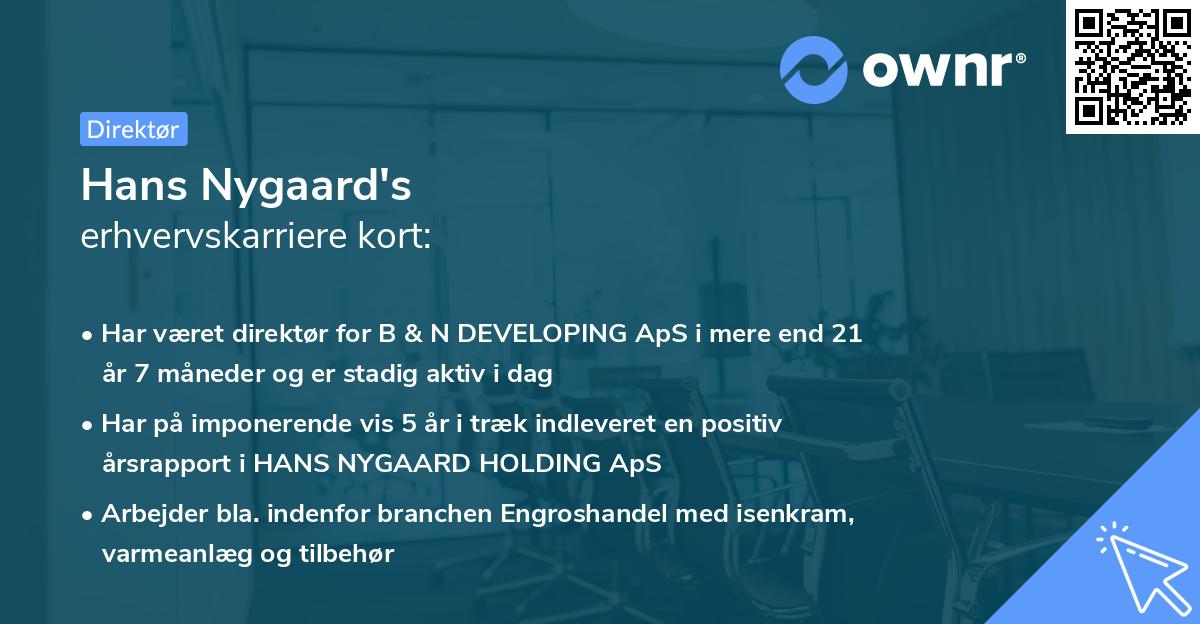 ownr®

Direktør

Hans Nygaard's
erhvervskarriere kort:

• Har været direktør for B & N DEVELOPING ApS i mere end 21 år 7 måneder og er stadig aktiv i dag
• Har på imponerende vis 5 år i træk indleveret en positiv årsrapport i HANS NYGAARD HOLDING ApS
• Arbejder bla. indenfor branchen Engroshandel med isenkram, varmeanlæg og tilbehør